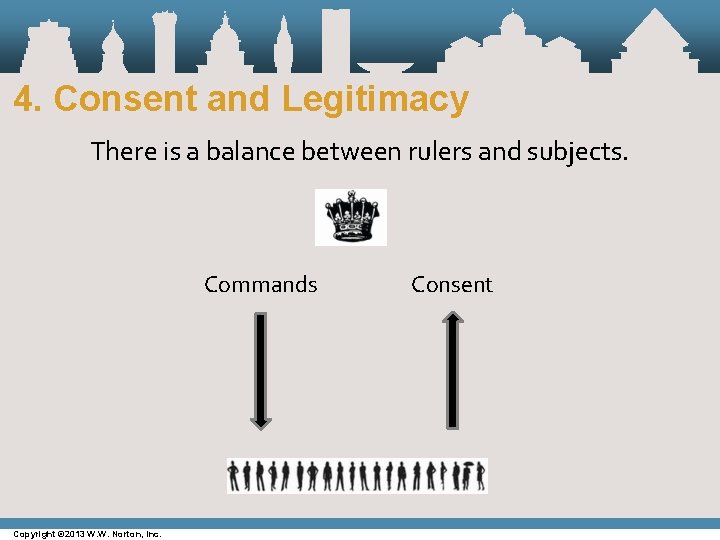 4. Consent and Legitimacy

There is a balance between rulers and subjects.

Commands

Consent

Copyright ©2013 W.W. Norton, Inc.